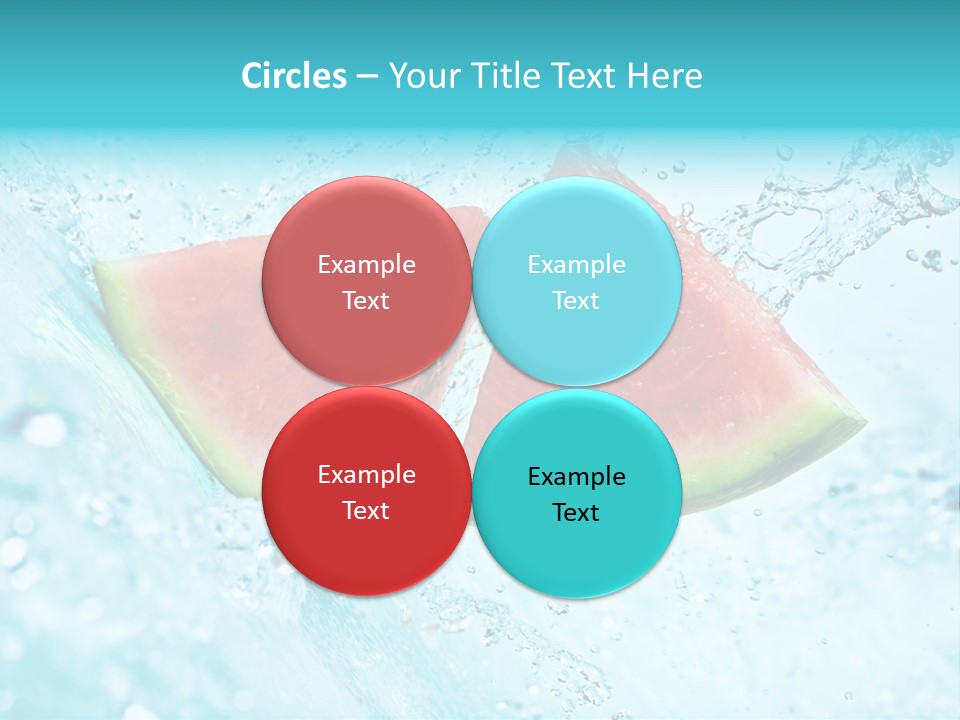 Circles – Your Title Text Here

Example Text

Example Text

Example Text

Example Text